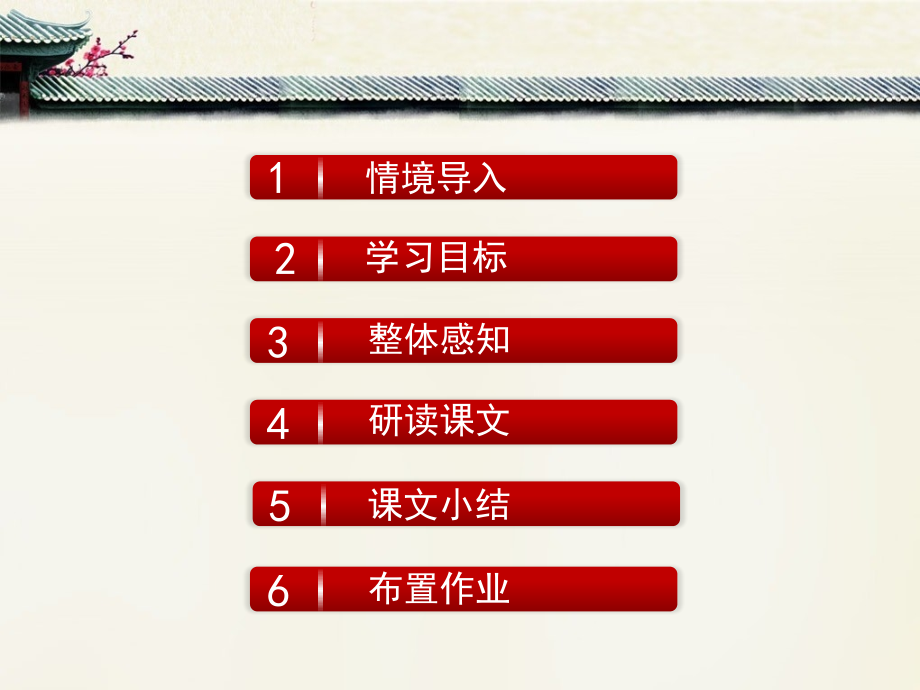 1 情境导入

2 学习目标

3 整体感知

4 研读课文

5 课文小结

6 布置作业